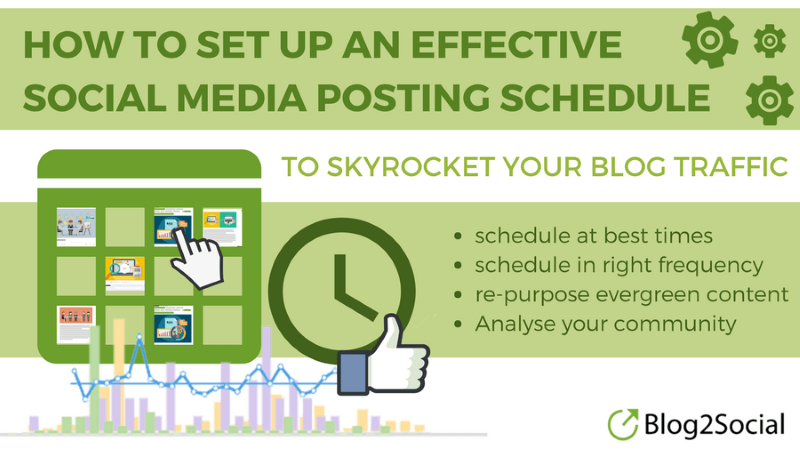 HOW TO SET UP AN EFFECTIVE SOCIAL MEDIA POSTING SCHEDULE

TO SKYROCKET YOUR BLOG TRAFFIC

• schedule at best times
• schedule in right frequency
• re-purpose evergreen content
• Analyse your community

Blog2Social